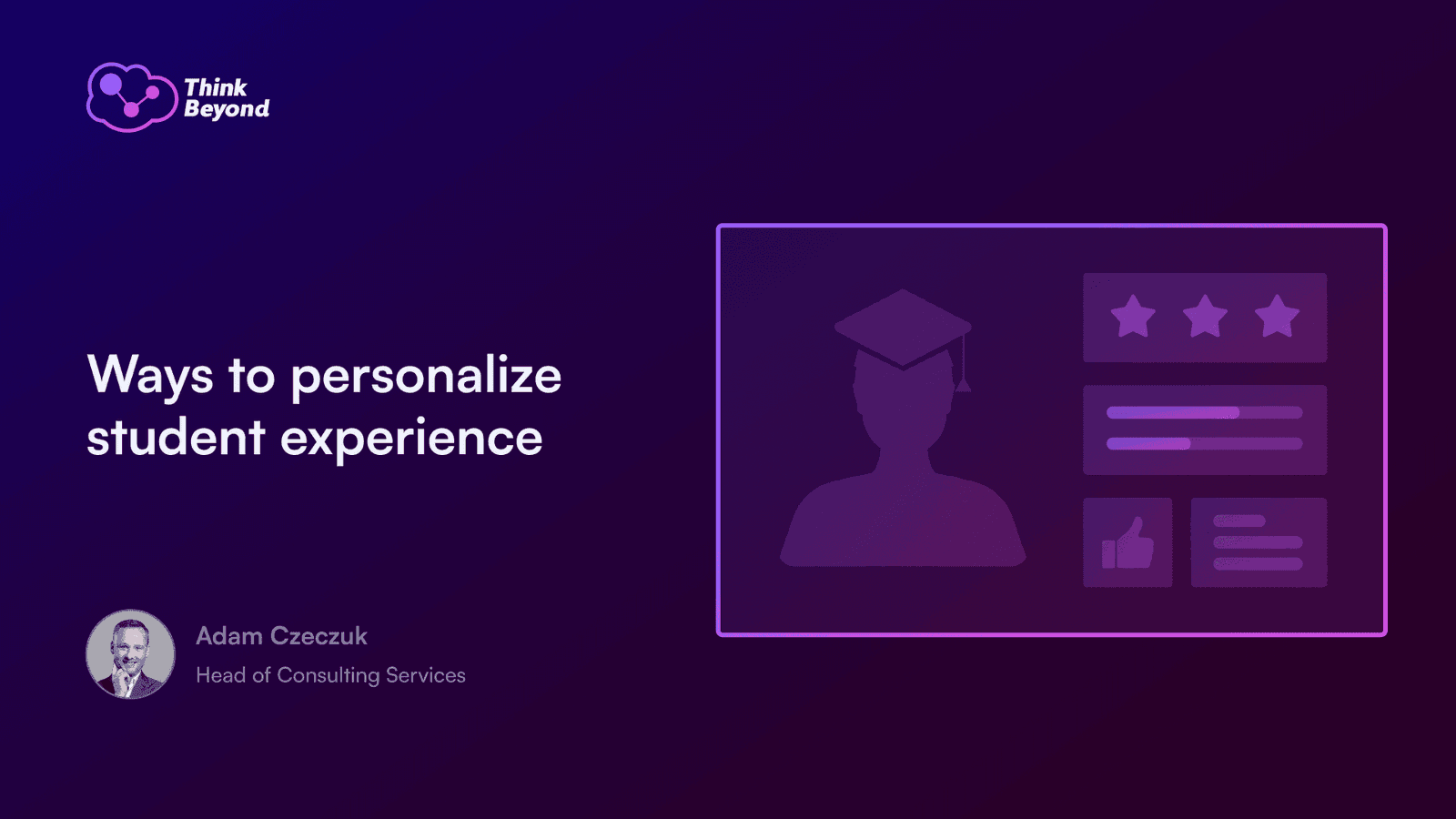 Think Beyond

Ways to personalize student experience

Adam Czeczuk
Head of Consulting Services